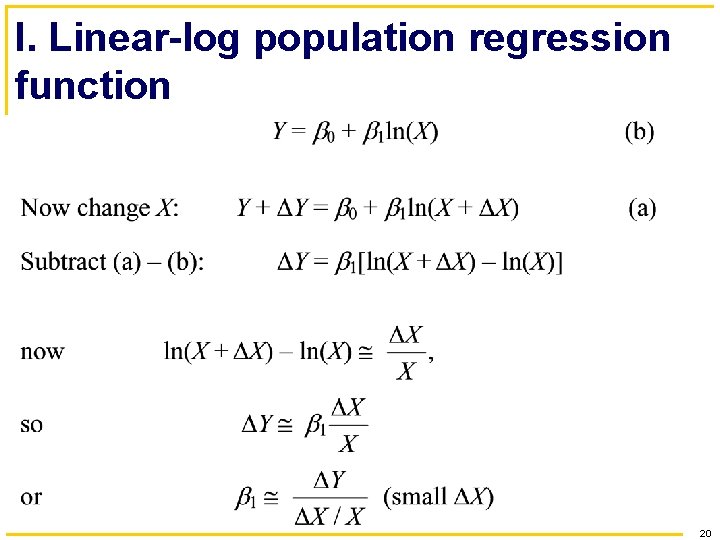 I. Linear-log population regression function

$Y = \beta_0 + \beta_1 \ln(X)$ (b)

Now change $X$: $Y + \Delta Y = \beta_0 + \beta_1 \ln(X + \Delta X)$ (a)

Subtract (a) – (b): $\Delta Y = \beta_1[\ln(X + \Delta X) - \ln(X)]$

now $\ln(X + \Delta X) - \ln(X) \cong \frac{\Delta X}{X}$,

so $\Delta Y \cong \beta_1 \frac{\Delta X}{X}$

or $\beta_1 \cong \frac{\Delta Y}{\Delta X / X}$ (small $\Delta X$)

20